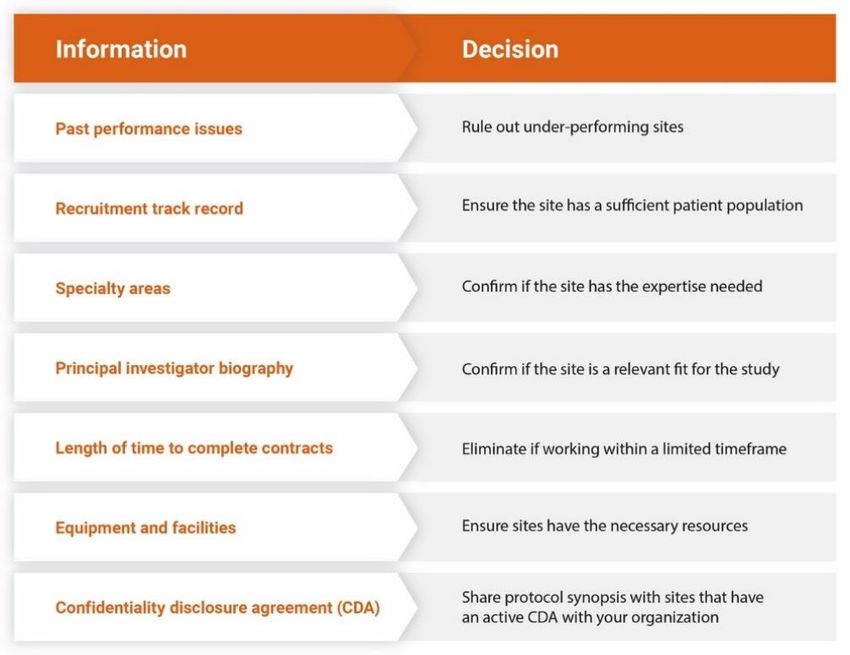 | Information | Decision |
|---|---|
| Past performance issues | Rule out under-performing sites |
| Recruitment track record | Ensure the site has a sufficient patient population |
| Specialty areas | Confirm if the site has the expertise needed |
| Principal investigator biography | Confirm if the site is a relevant fit for the study |
| Length of time to complete contracts | Eliminate if working within a limited timeframe |
| Equipment and facilities | Ensure sites have the necessary resources |
| Confidentiality disclosure agreement (CDA) | Share protocol synopsis with sites that have an active CDA with your organization |